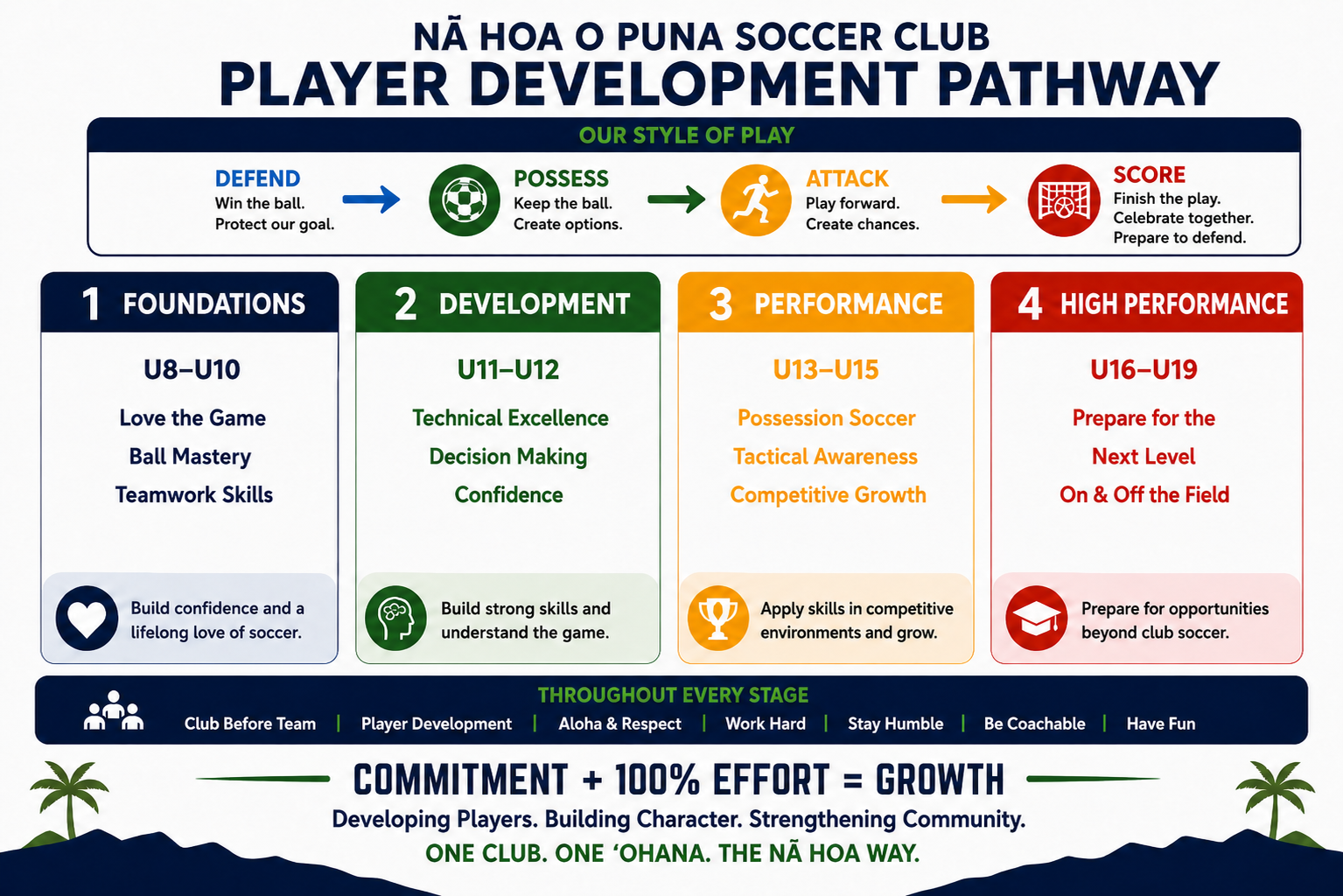 NĀ HOA O PUNA SOCCER CLUB
PLAYER DEVELOPMENT PATHWAY

OUR STYLE OF PLAY

DEFEND
Win the ball.
Protect our goal.

POSSESS
Keep the ball.
Create options.

ATTACK
Play forward.
Create chances.

SCORE
Finish the play.
Celebrate together.
Prepare to defend.

1 FOUNDATIONS
U8–U10
Love the Game
Ball Mastery
Teamwork Skills
Build confidence and a lifelong love of soccer.

2 DEVELOPMENT
U11–U12
Technical Excellence
Decision Making
Confidence
Build strong skills and understand the game.

3 PERFORMANCE
U13–U15
Possession Soccer
Tactical Awareness
Competitive Growth
Apply skills in competitive environments and grow.

4 HIGH PERFORMANCE
U16–U19
Prepare for the
Next Level
On & Off the Field
Prepare for opportunities beyond club soccer.

THROUGHOUT EVERY STAGE
Club Before Team | Player Development | Aloha & Respect | Work Hard | Stay Humble | Be Coachable | Have Fun

COMMITMENT + 100% EFFORT = GROWTH
Developing Players. Building Character. Strengthening Community.
ONE CLUB. ONE ʻOHANA. THE NĀ HOA WAY.